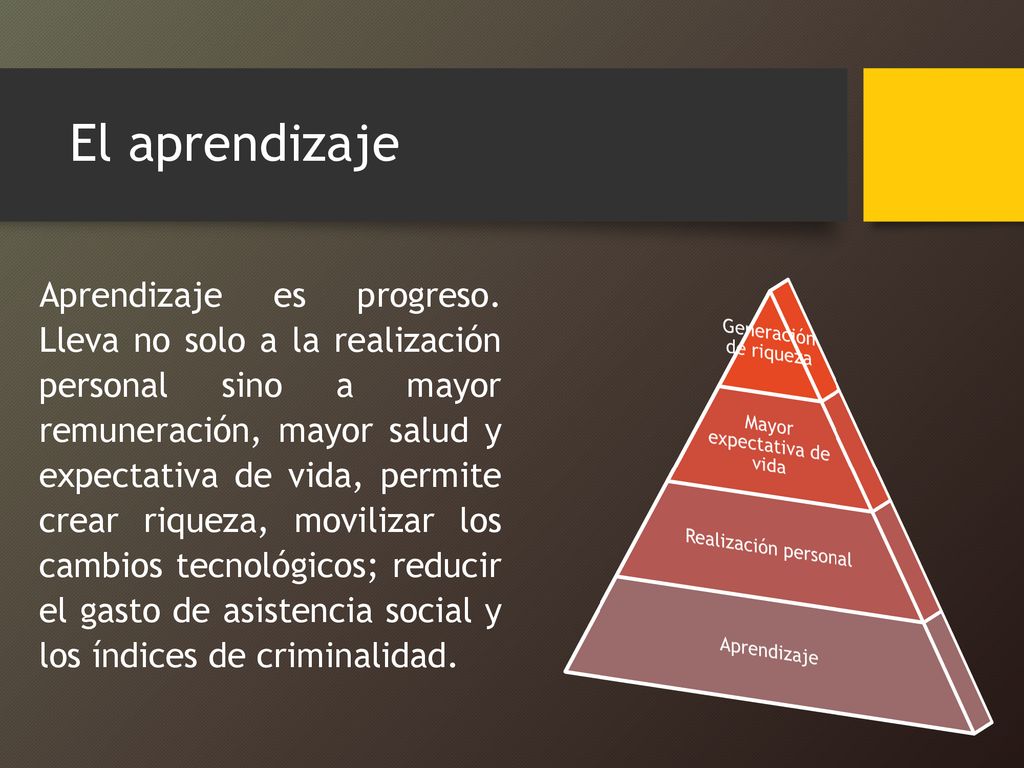 El aprendizaje

Aprendizaje es progreso. Lleva no solo a la realización personal sino a mayor remuneración, mayor salud y expectativa de vida, permite crear riqueza, movilizar los cambios tecnológicos; reducir el gasto de asistencia social y los índices de criminalidad.

Generación de riqueza

Mayor expectativa de vida

Realización personal

Aprendizaje